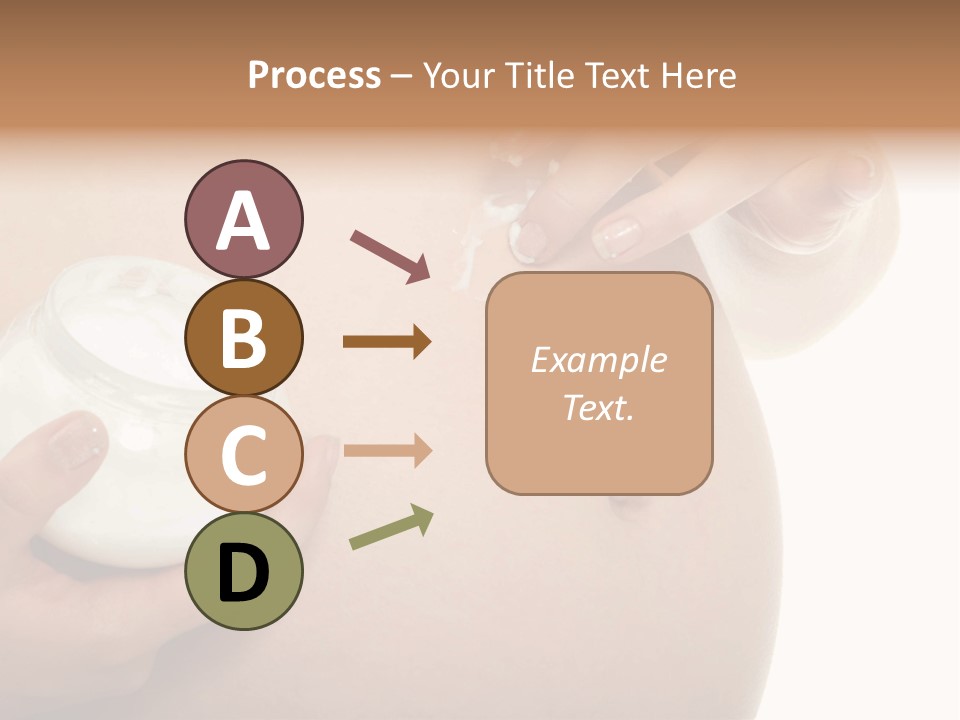 Process – Your Title Text Here

A

B

C

D

Example Text.